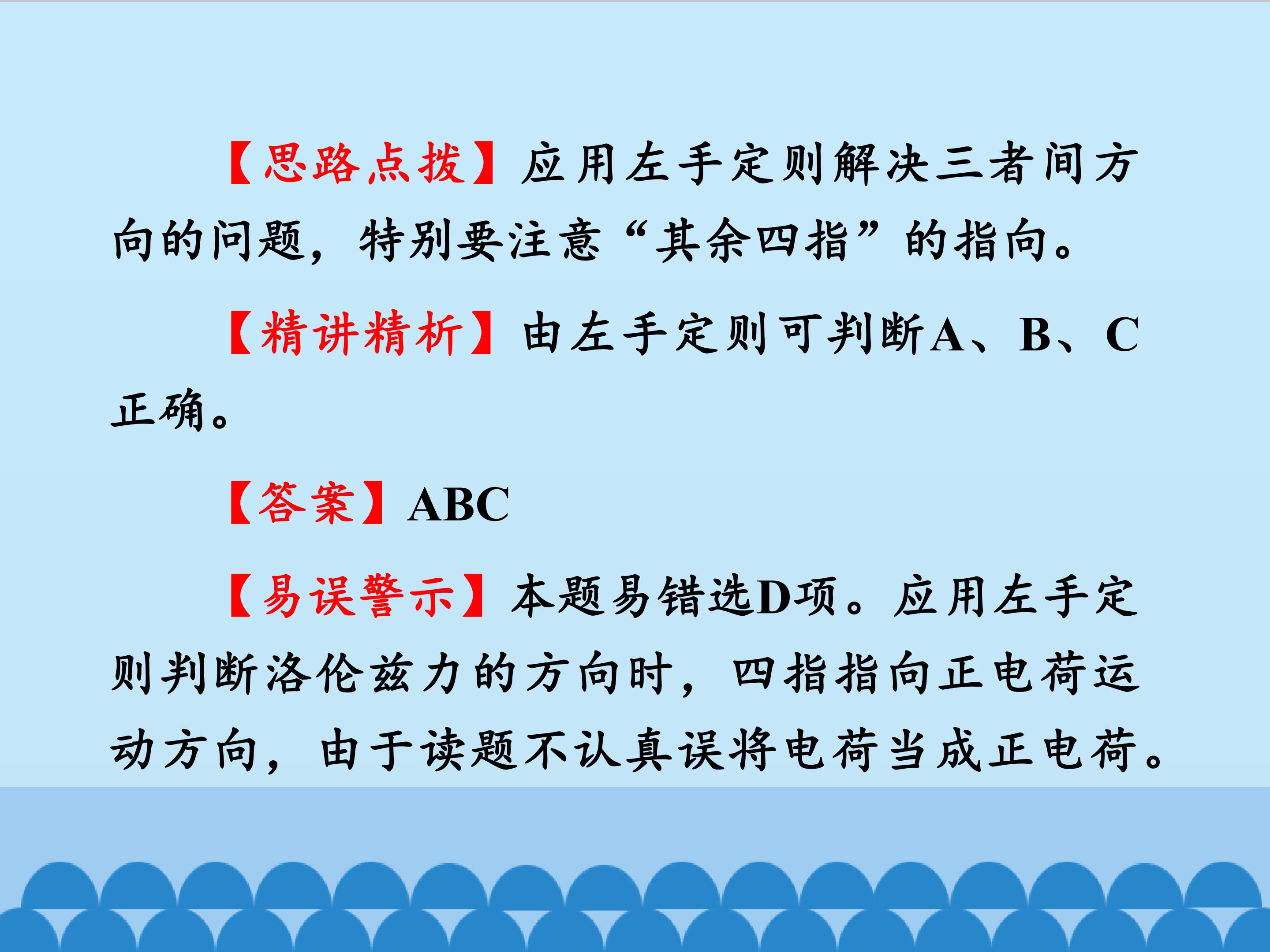 【思路点拨】应用左手定则解决三者间方向的问题，特别要注意“其余四指”的指向。

【精讲精析】由左手定则可判断A、B、C正确。

【答案】ABC

【易误警示】本题易错选D项。应用左手定则判断洛伦兹力的方向时，四指指向正电荷运动方向，由于读题不认真误将电荷当成正电荷。